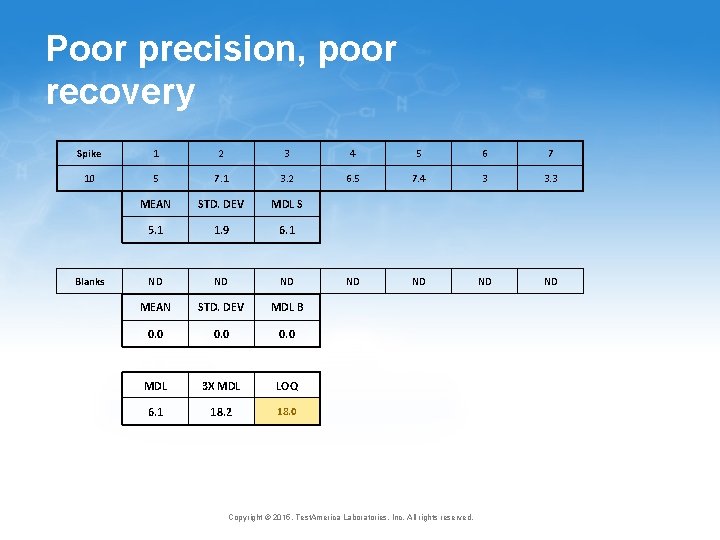 Poor precision, poor recovery

| Spike | 1 | 2 | 3 | 4 | 5 | 6 | 7 |
|---|---|---|---|---|---|---|---|
| 10 | 5 | 7.1 | 3.2 | 6.5 | 7.4 | 3 | 3.3 |

| MEAN | STD. DEV | MDL S |
|---|---|---|
| 5.1 | 1.9 | 6.1 |

| Blanks | ND | ND | ND | ND | ND | ND | ND |
|---|---|---|---|---|---|---|---|

| MEAN | STD. DEV | MDL B |
|---|---|---|
| 0.0 | 0.0 | 0.0 |

| MDL | 3X MDL | LOQ |
|---|---|---|
| 6.1 | 18.2 | 18.0 |

Copyright © 2015. TestAmerica Laboratories, Inc. All rights reserved.